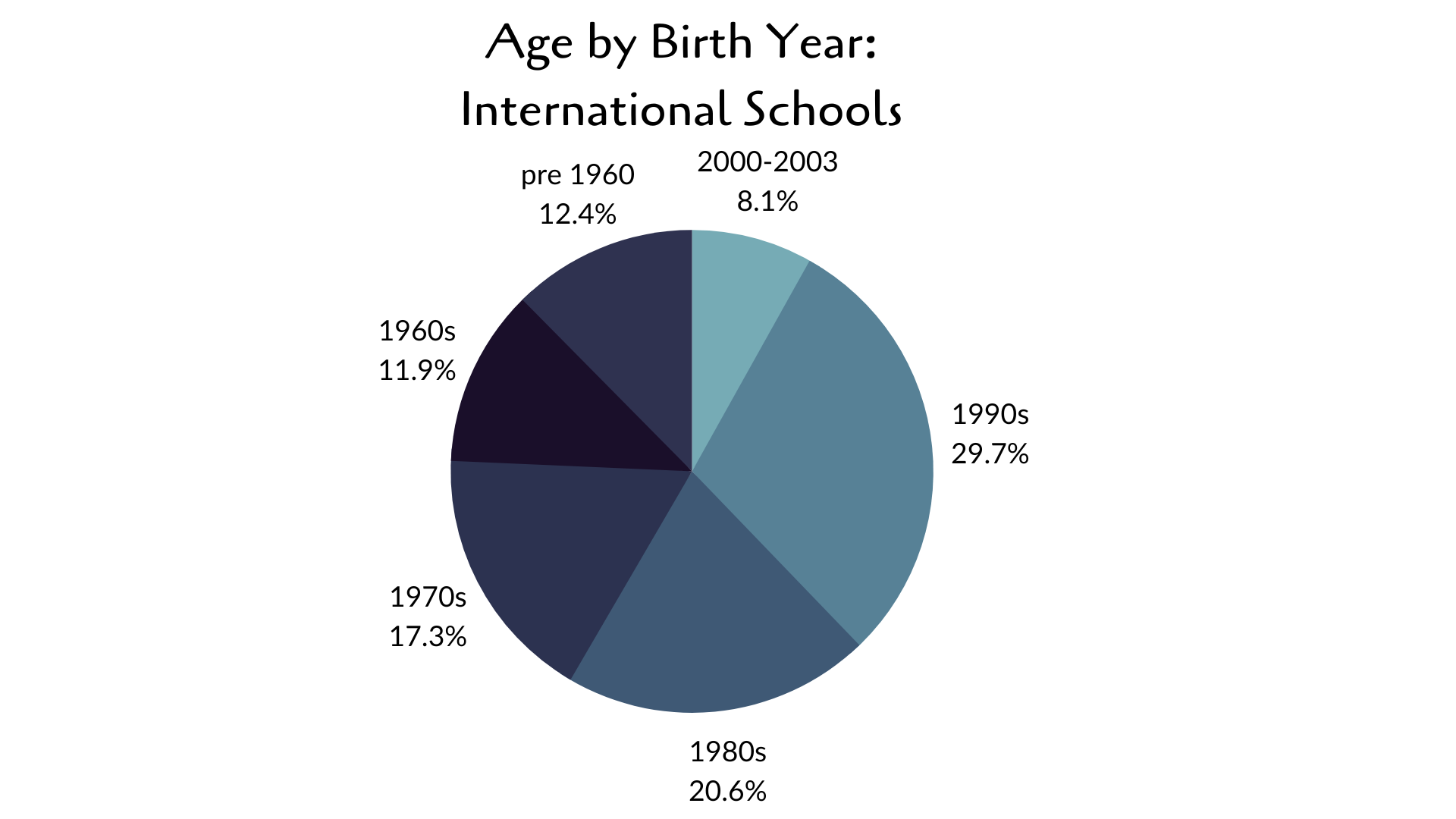 Age by Birth Year:
International Schools

pre 1960
12.4%

2000-2003
8.1%

1960s
11.9%

1990s
29.7%

1970s
17.3%

1980s
20.6%